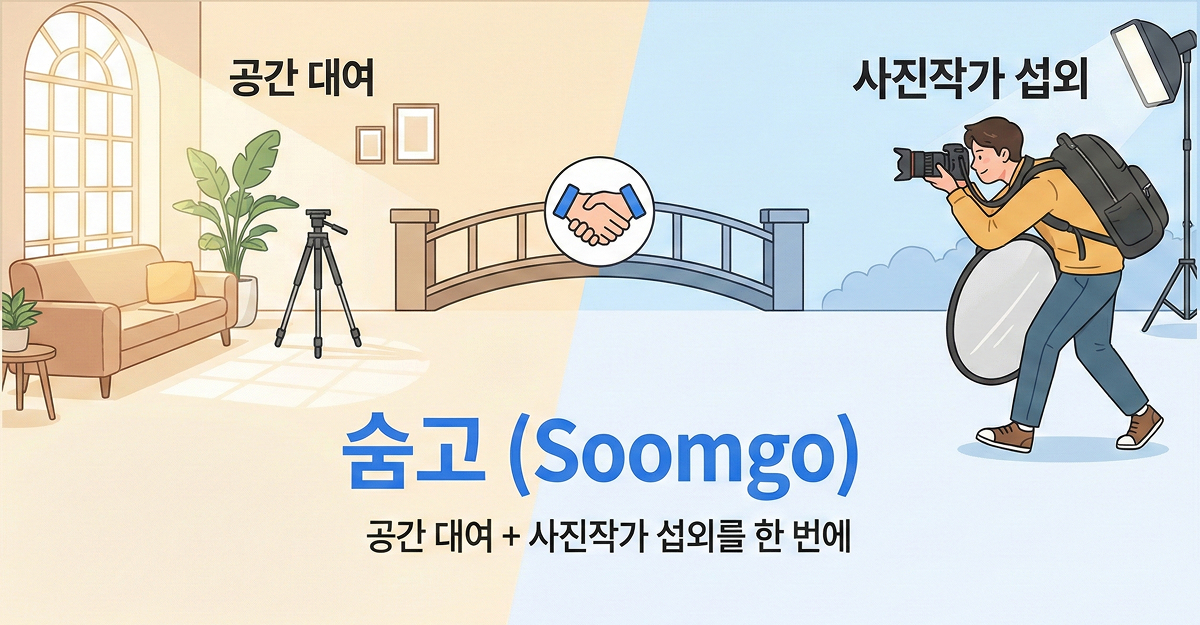 공간 대여

사진작가 섭외

숨고 (Soomgo)

공간 대여 + 사진작가 섭외를 한 번에